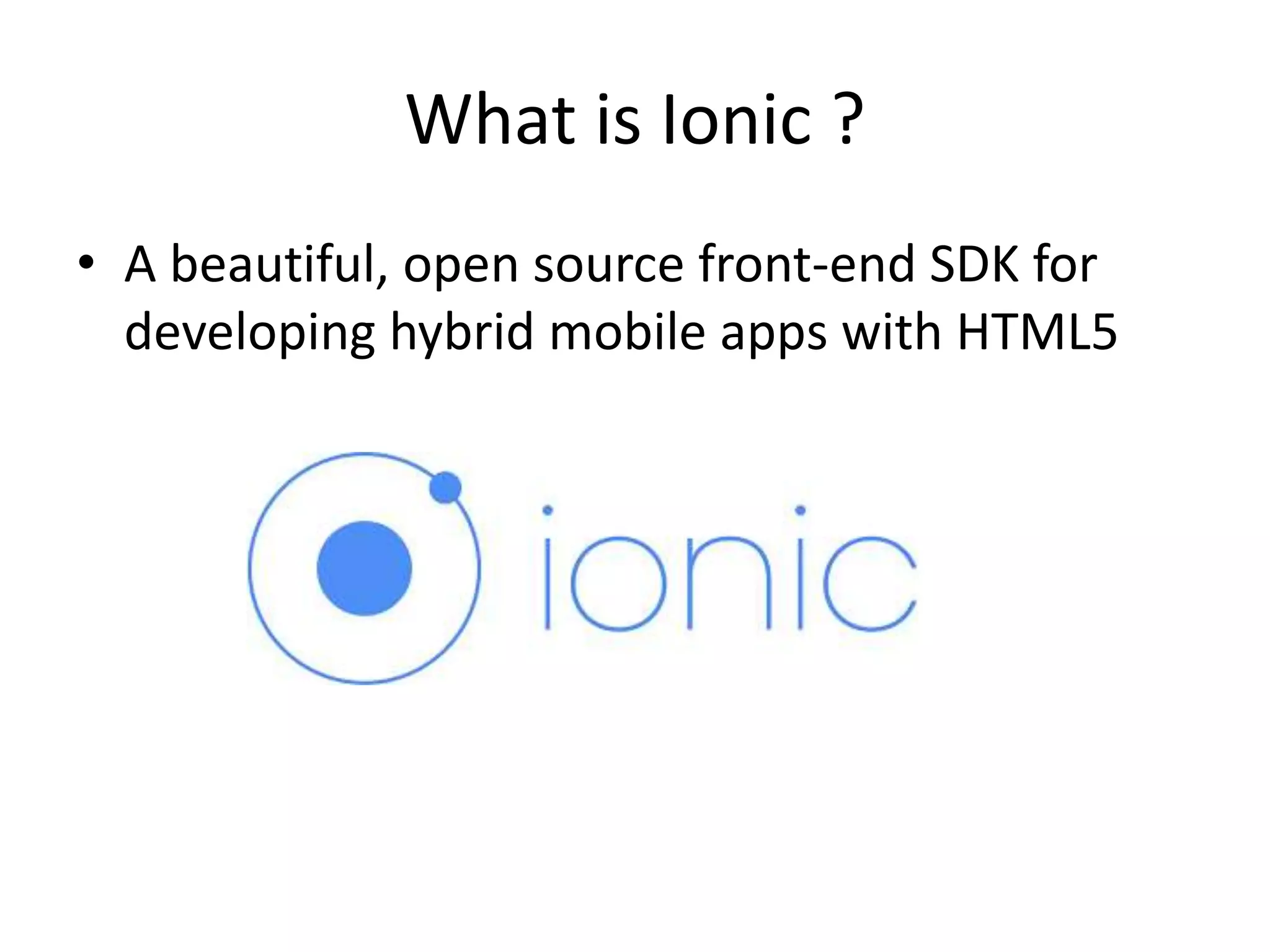 What is Ionic ?

• A beautiful, open source front-end SDK for developing hybrid mobile apps with HTML5

ionic